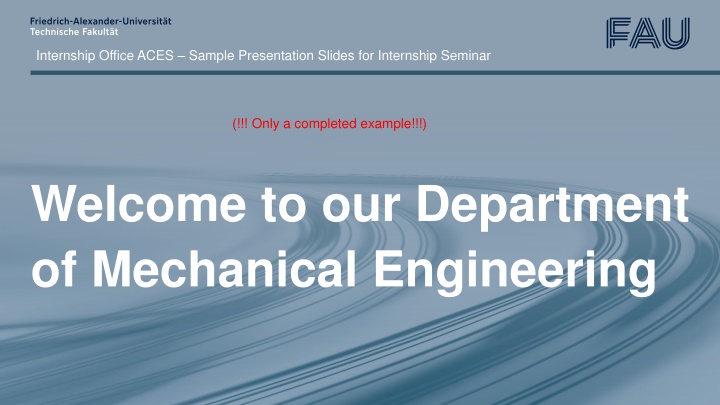 Friedrich-Alexander-Universität
Technische Fakultät

FAU

Internship Office ACES – Sample Presentation Slides for Internship Seminar

(!!! Only a completed example!!!)

Welcome to our Department of Mechanical Engineering